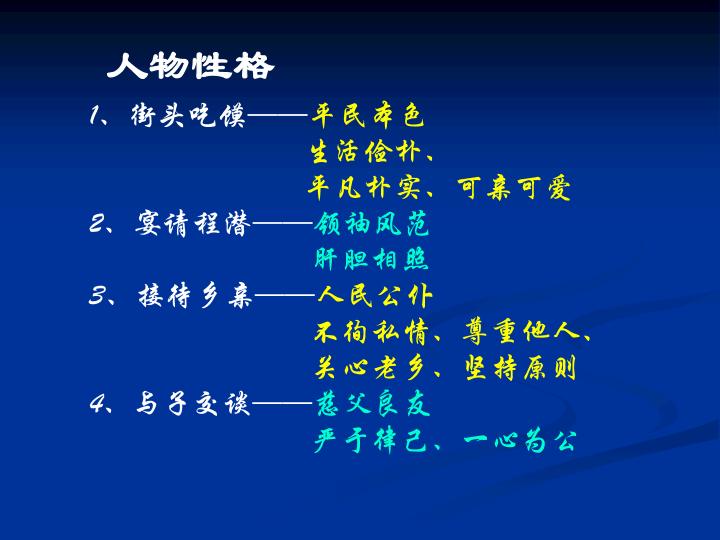 人物性格

1、街头吃馍——平民本色

生活俭朴、

平凡朴实、可亲可爱

2、宴请程潜——领袖风范

肝胆相照

3、接待乡亲——人民公仆

不徇私情、尊重他人、

关心老乡、坚持原则

4、与子交谈——慈父良友

严于律己、一心为公